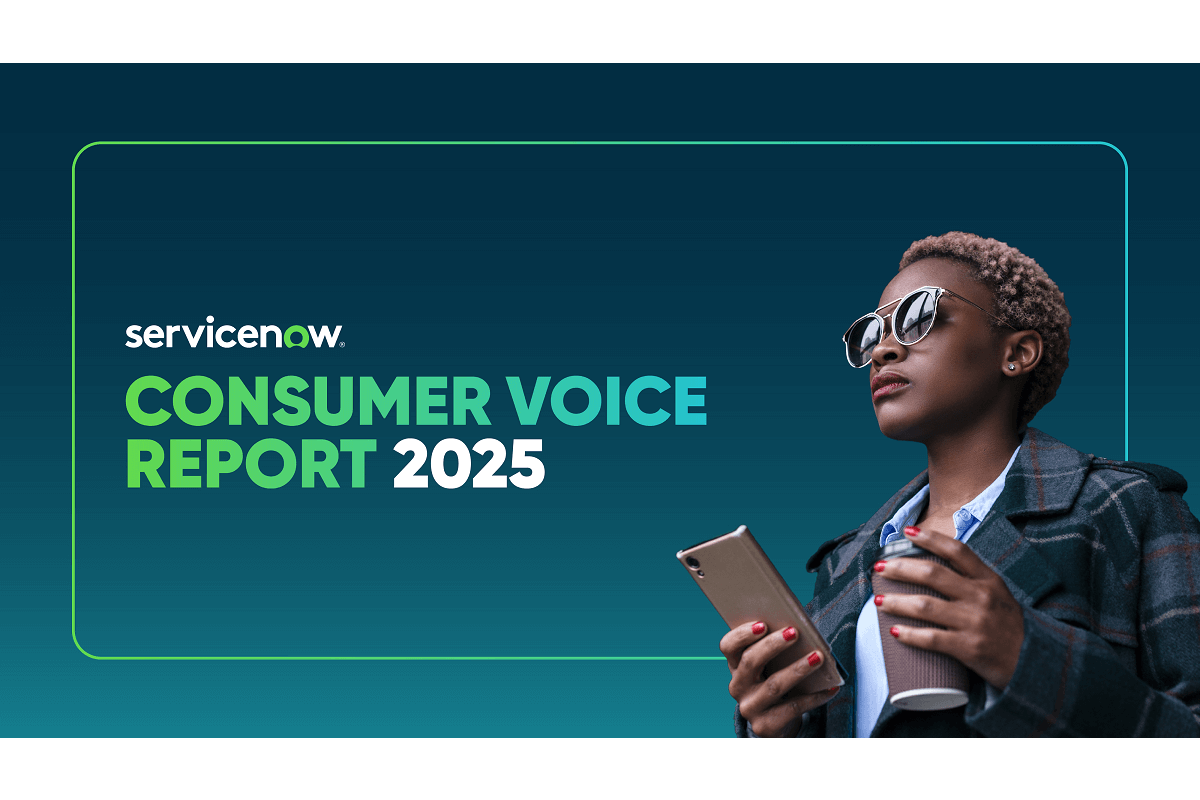 servicenow.

CONSUMER VOICE REPORT 2025